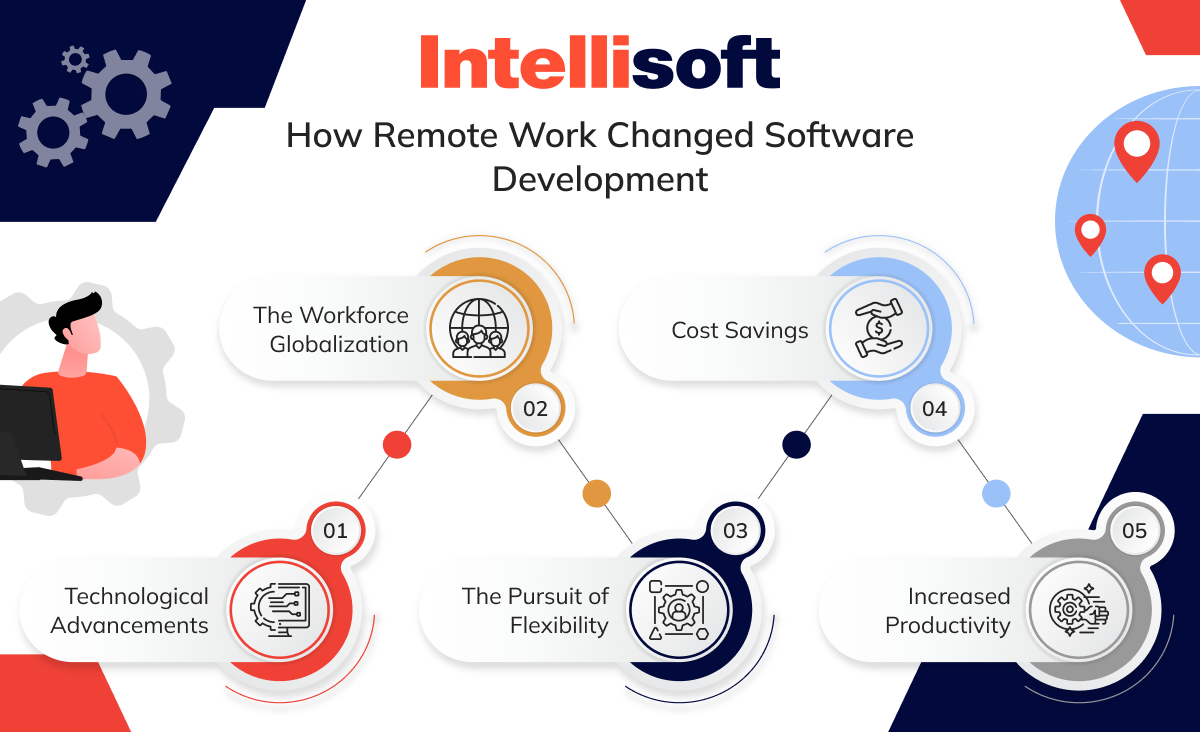 Intellisoft

How Remote Work Changed Software Development

01
Technological Advancements

02
The Workforce Globalization

03
The Pursuit of Flexibility

04
Cost Savings

05
Increased Productivity